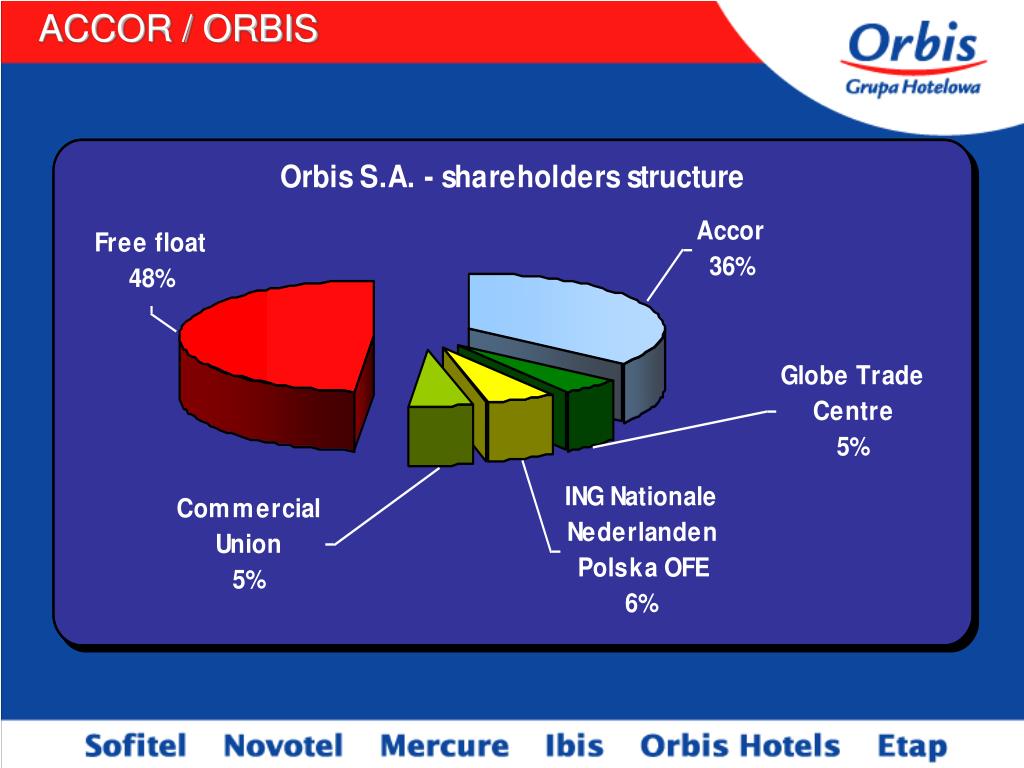 ACCOR / ORBIS

Orbis
Grupa Hotelowa

Orbis S.A. - shareholders structure

Free float
48%

Accor
36%

Globe Trade Centre
5%

ING Nationale Nederlanden Polska OFE
6%

Commercial Union
5%

Sofitel Novotel Mercure Ibis Orbis Hotels Etap